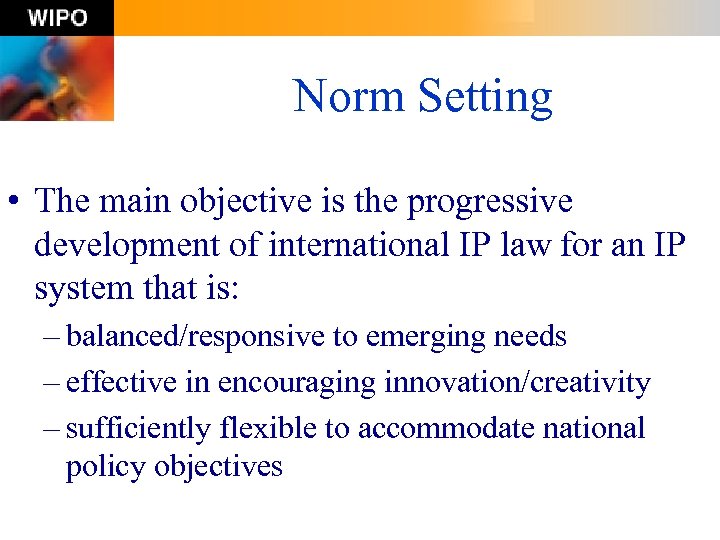 WIPO

Norm Setting

• The main objective is the progressive development of international IP law for an IP system that is:
– balanced/responsive to emerging needs
– effective in encouraging innovation/creativity
– sufficiently flexible to accommodate national policy objectives